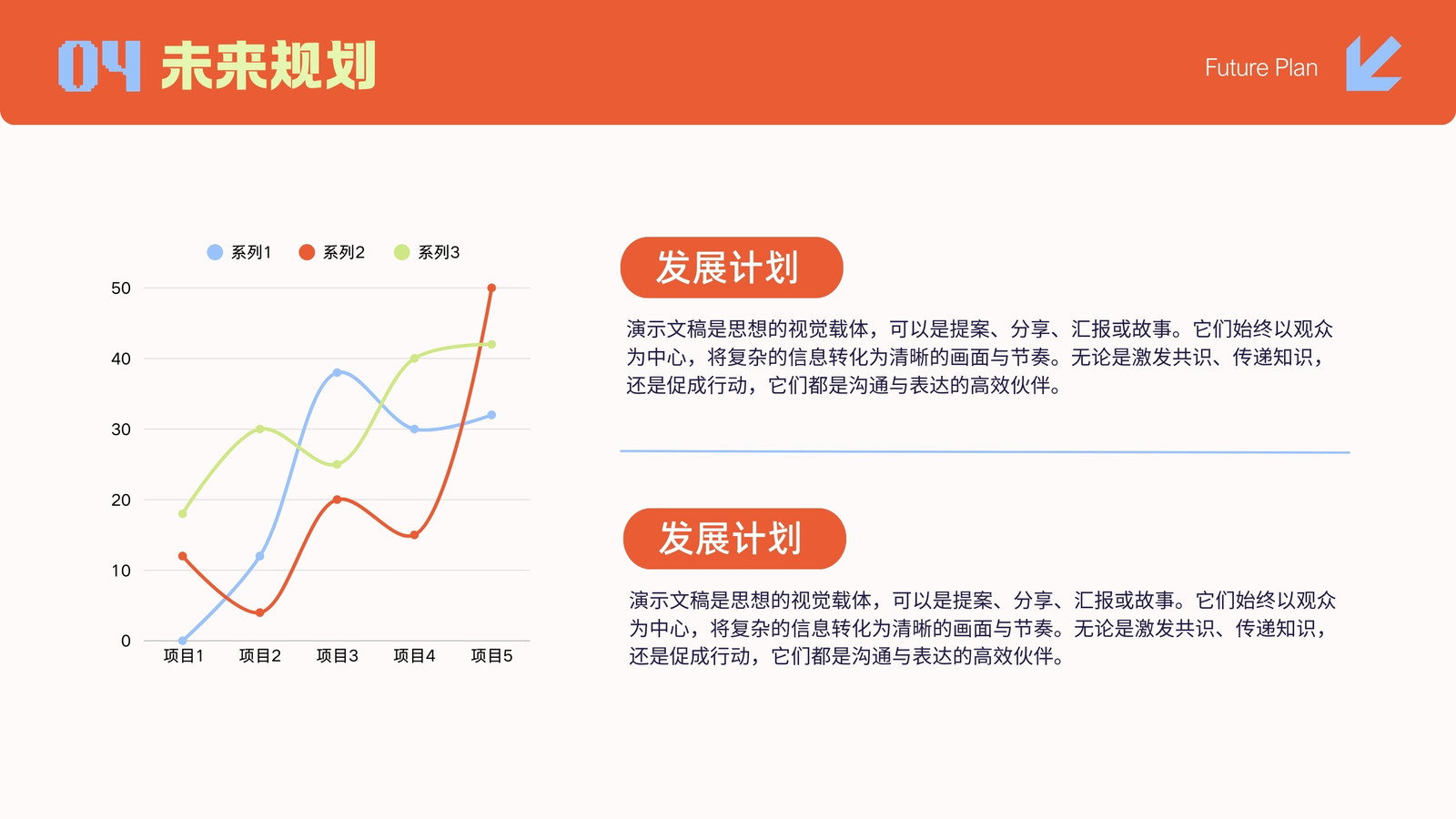 04 未来规划

Future Plan

系列1 系列2 系列3

50
40
30
20
10
0

项目1 项目2 项目3 项目4 项目5

发展计划

演示文稿是思想的视觉载体，可以是提案、分享、汇报或故事。它们始终以观众为中心，将复杂的信息转化为清晰的画面与节奏。无论是激发共识、传递知识，还是促成行动，它们都是沟通与表达的高效伙伴。

发展计划

演示文稿是思想的视觉载体，可以是提案、分享、汇报或故事。它们始终以观众为中心，将复杂的信息转化为清晰的画面与节奏。无论是激发共识、传递知识，还是促成行动，它们都是沟通与表达的高效伙伴。